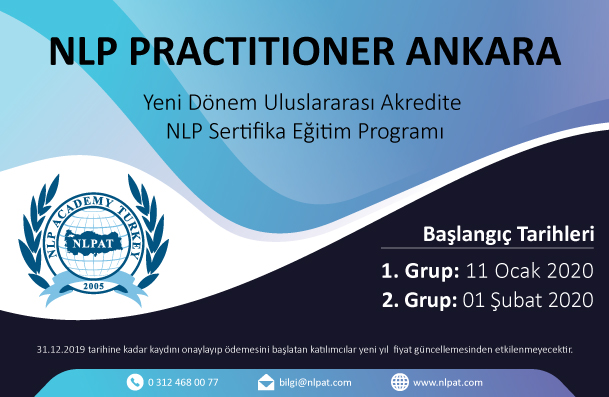 NLP PRACTITIONER ANKARA

Yeni Dönem Uluslararası Akredite NLP Sertifika Eğitim Programı

NLP ACADEMY TURKEY
NLPAT
2005

Başlangıç Tarihleri

1. Grup: 11 Ocak 2020

2. Grup: 01 Şubat 2020

31.12.2019 tarihine kadar kaydını onaylayıp ödemesini başlatan katılımcılar yeni yıl fiyat güncellemesinden etkilenmeyecektir.

0 312 468 00 77
bilgi@nlpat.com
www.nlpat.com